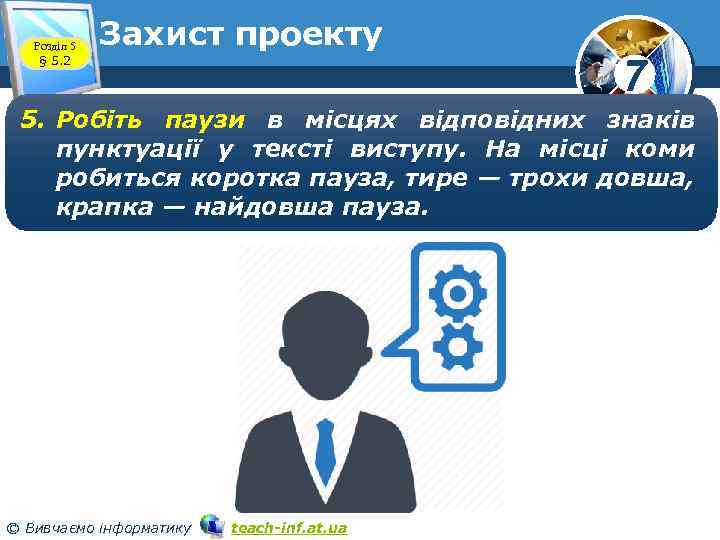 Розділ 5
§ 5.2

Захист проекту

7

5. Робіть паузи в місцях відповідних знаків пунктуації у тексті виступу. На місці коми робиться коротка пауза, тире — трохи довша, крапка — найдовша пауза.

© Вивчаємо інформатику teach-inf.at.ua